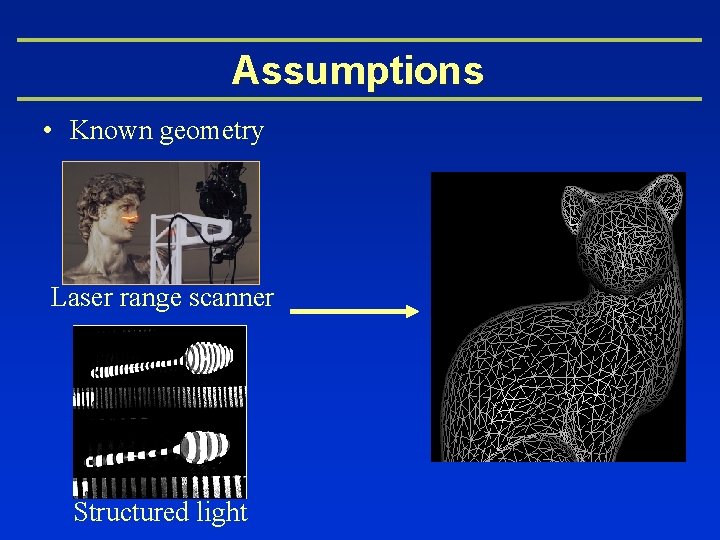 Assumptions

• Known geometry

Laser range scanner

Structured light